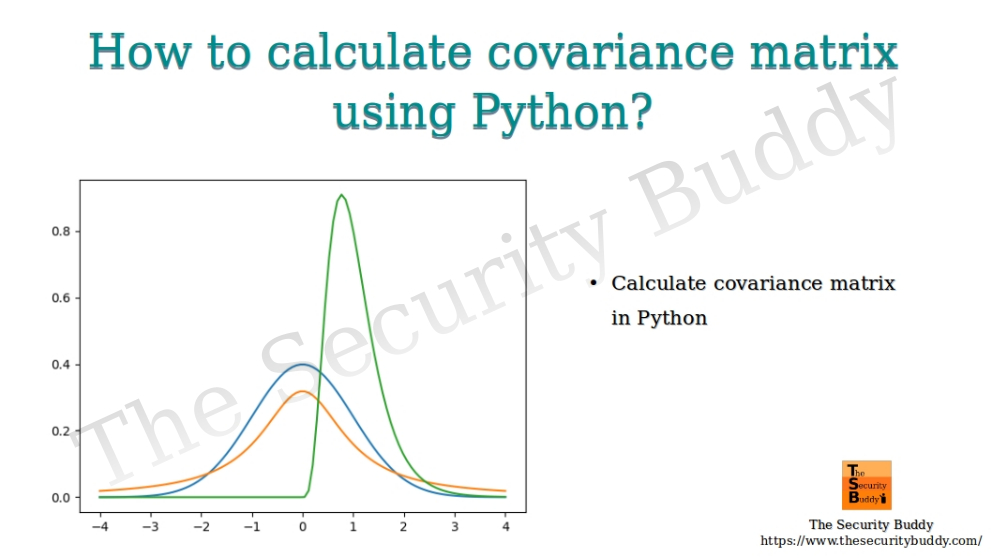 How to calculate covariance matrix using Python?

The Security Buddy

0.8
0.6
0.4
0.2
0.0
−4 −3 −2 −1 0 1 2 3 4

• Calculate covariance matrix in Python

The Security Buddy

The Security Buddy
https://www.thesecuritybuddy.com/